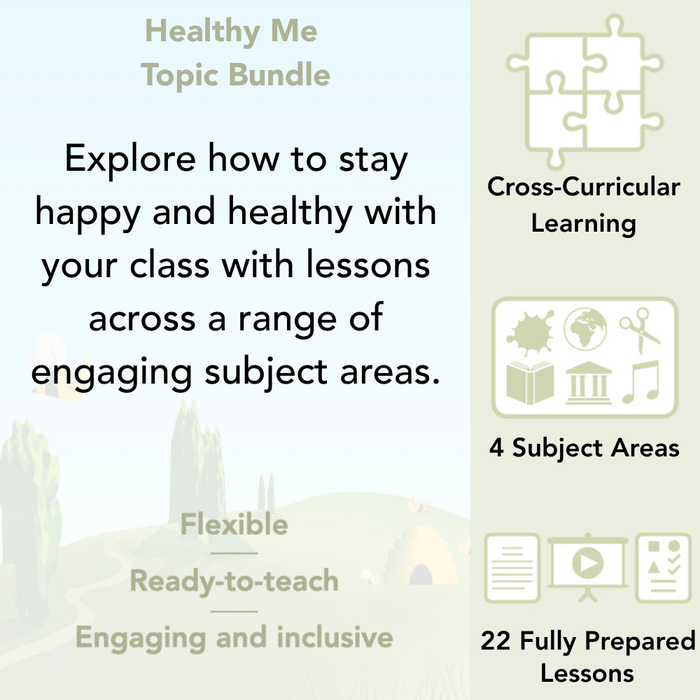 Healthy Me
Topic Bundle

Explore how to stay happy and healthy with your class with lessons across a range of engaging subject areas.

Flexible

Ready-to-teach

Engaging and inclusive

Cross-Curricular Learning

4 Subject Areas

22 Fully Prepared Lessons